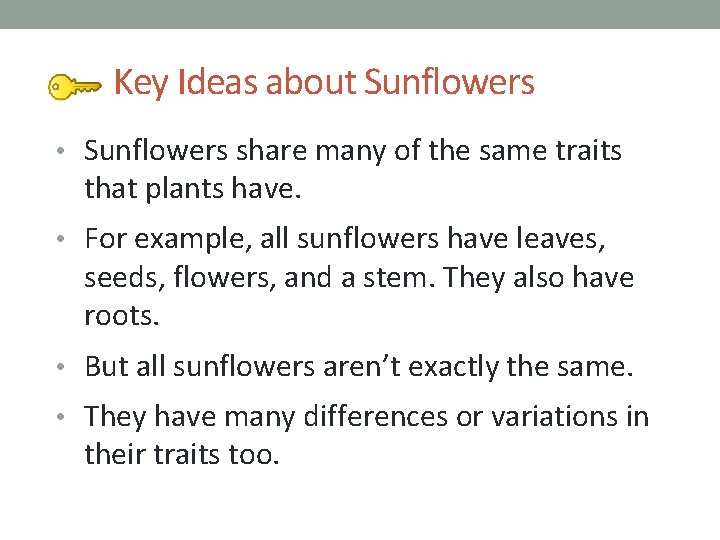 Key Ideas about Sunflowers

• Sunflowers share many of the same traits that plants have.

• For example, all sunflowers have leaves, seeds, flowers, and a stem. They also have roots.

• But all sunflowers aren’t exactly the same.

• They have many differences or variations in their traits too.